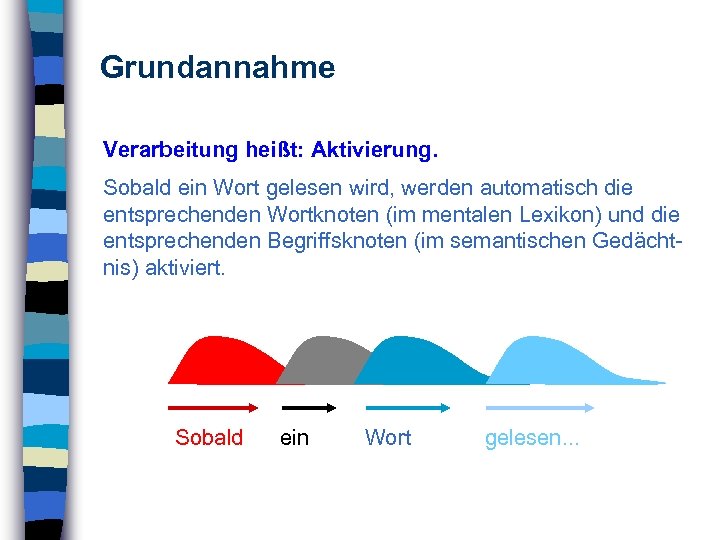 Grundannahme

Verarbeitung heißt: Aktivierung.

Sobald ein Wort gelesen wird, werden automatisch die entsprechenden Wortknoten (im mentalen Lexikon) und die entsprechenden Begriffsknoten (im semantischen Gedächtnis) aktiviert.

Sobald ein Wort gelesen...